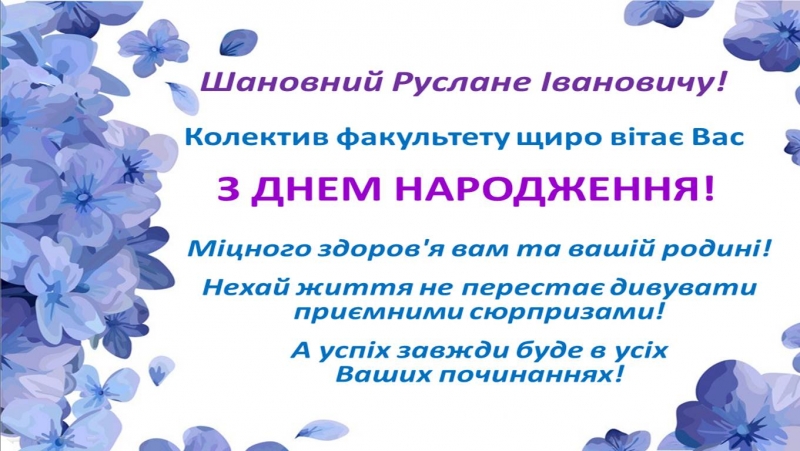 Шановний Руслане Івановичу!

Колектив факультету щиро вітає Вас

З ДНЕМ НАРОДЖЕННЯ!

Міцного здоров'я вам та вашій родині!

Нехай життя не перестає дивувати приємними сюрпризами!

А успіх завжди буде в усіх Ваших починаннях!